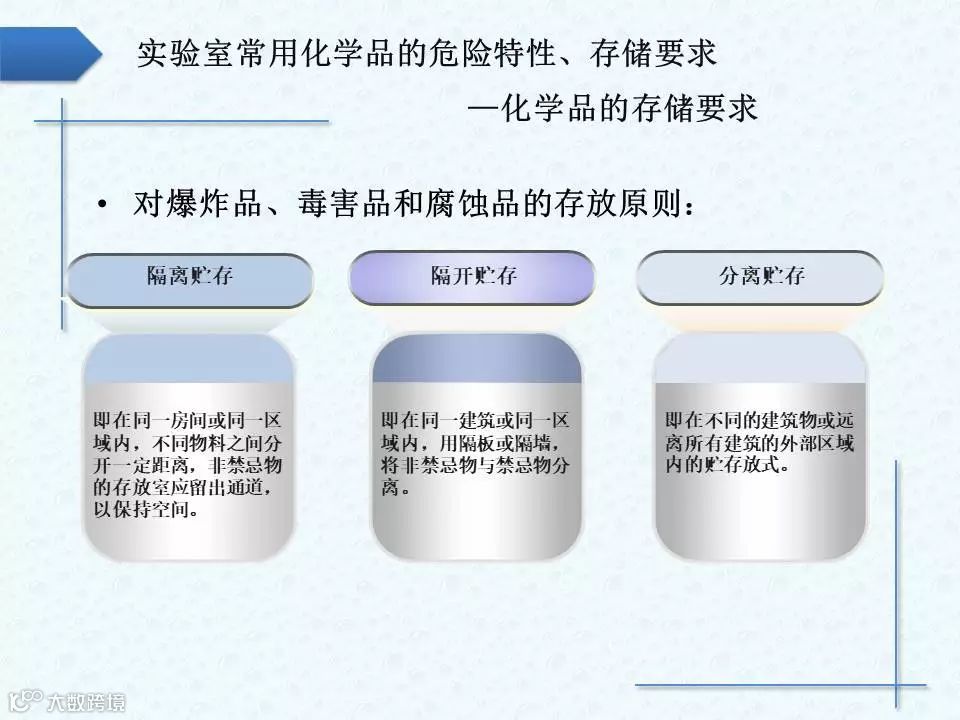 实验室常用化学品的危险特性、存储要求

—化学品的存储要求

• 对爆炸品、毒害品和腐蚀品的存放原则：

隔离贮存

即在同一房间或同一区域内，不同物料之间分开一定距离，非禁忌物的存放室应留出通道，以保持空间。

隔开贮存

即在同一建筑或同一区域内，用隔板或隔墙，将非禁忌物与禁忌物分离。

分离贮存

即在不同的建筑物或远离所有建筑的外部区域内的贮存放式。

大数跨境